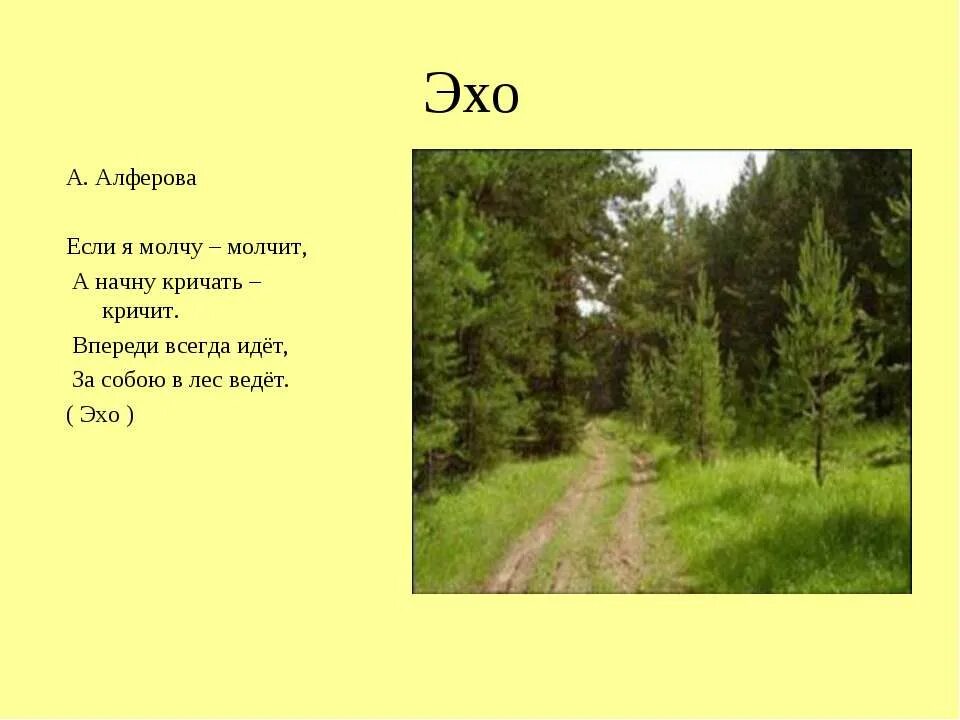 Эхо

А. Алферова

Если я молчу – молчит,
А начну кричать – кричит.
Впереди всегда идёт,
За собою в лес ведёт.
( Эхо )